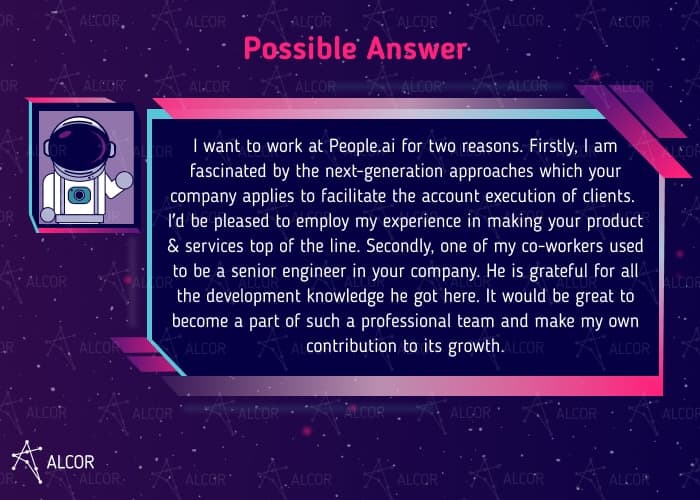 Possible Answer

I want to work at People.ai for two reasons. Firstly, I am fascinated by the next-generation approaches which your company applies to facilitate the account execution of clients. I'd be pleased to employ my experience in making your product & services top of the line. Secondly, one of my co-workers used to be a senior engineer in your company. He is grateful for all the development knowledge he got here. It would be great to become a part of such a professional team and make my own contribution to its growth.

ALCOR